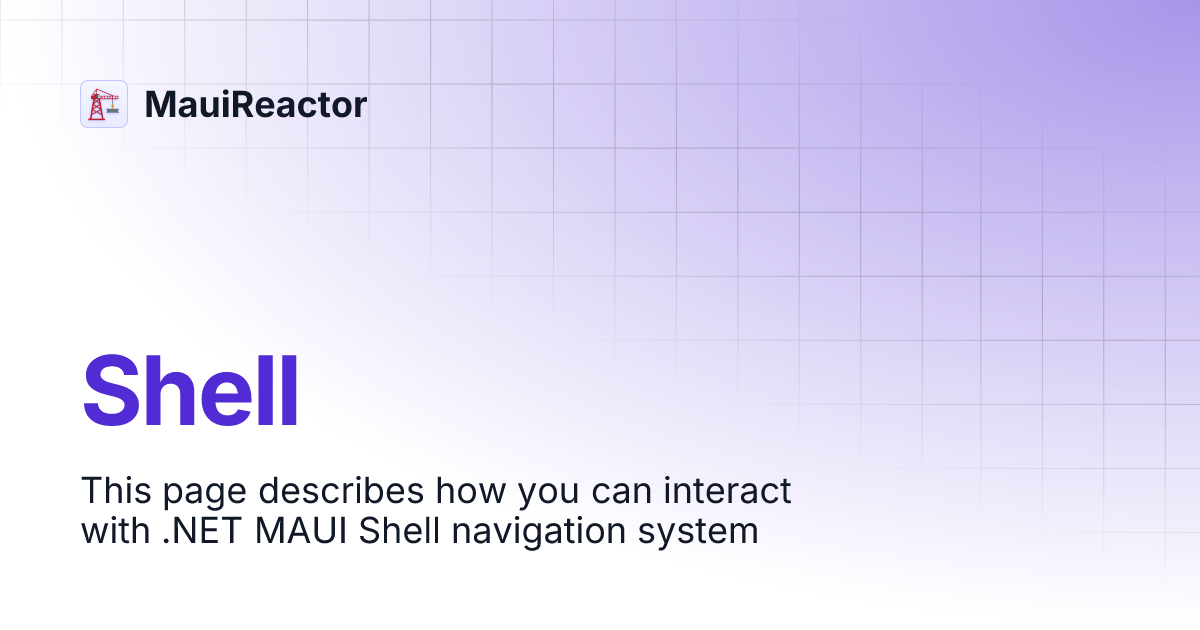 MauiReactor

Shell

This page describes how you can interact with .NET MAUI Shell navigation system